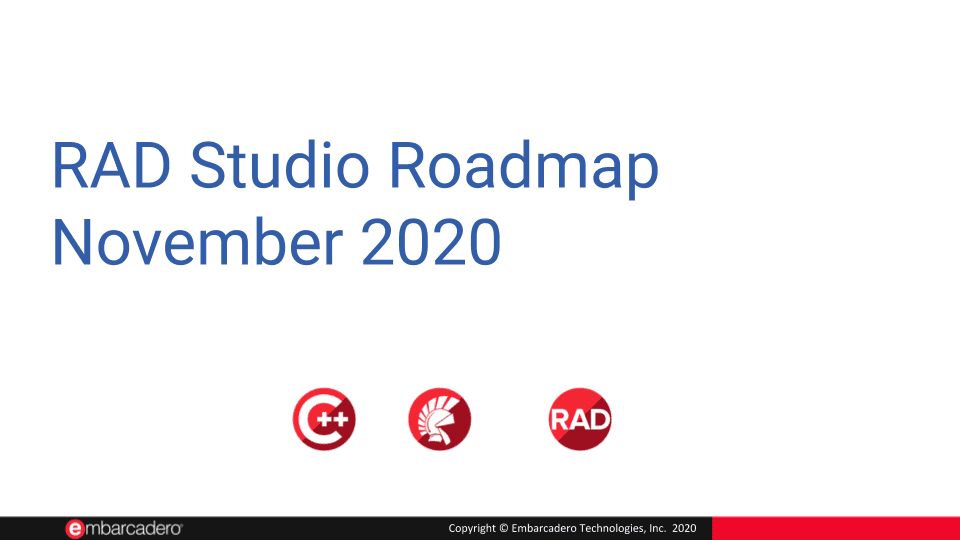 RAD Studio Roadmap
November 2020

C++

RAD

embarcadero

Copyright © Embarcadero Technologies, Inc. 2020